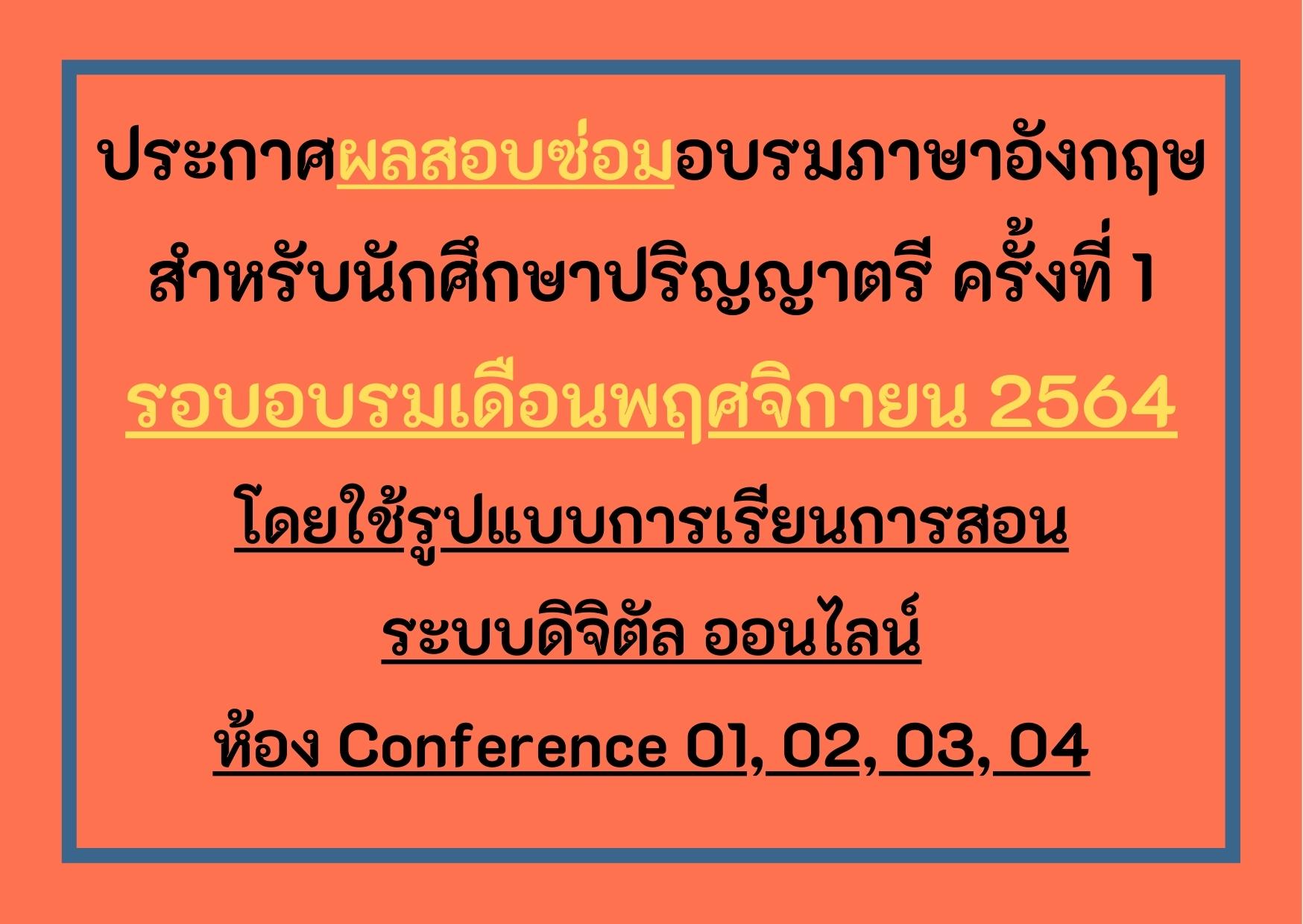 ประกาศผลสอบซ่อมอบรมภาษาอังกฤษ
สำหรับนักศึกษาปริญญาตรี ครั้งที่ 1
รอบอบรมเดือนพฤศจิกายน 2564
โดยใช้รูปแบบการเรียนการสอน
ระบบดิจิตัล ออนไลน์
ห้อง Conference 01, 02, 03, 04